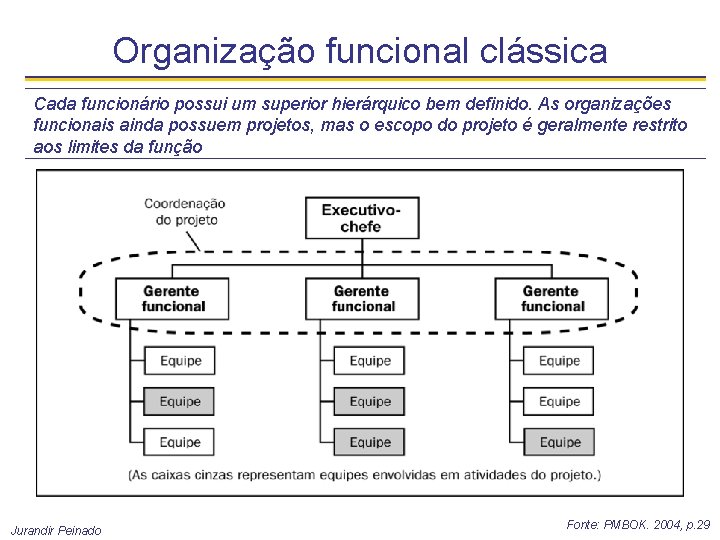 Organização funcional clássica

Cada funcionário possui um superior hierárquico bem definido. As organizações funcionais ainda possuem projetos, mas o escopo do projeto é geralmente restrito aos limites da função

Coordenação do projeto

Executivo-chefe

Gerente funcional

Gerente funcional

Gerente funcional

Equipe

Equipe

Equipe

Equipe

Equipe

Equipe

Equipe

Equipe

Equipe

(As caixas cinzas representam equipes envolvidas em atividades do projeto.)

Jurandir Peinado

Fonte: PMBOK. 2004, p.29